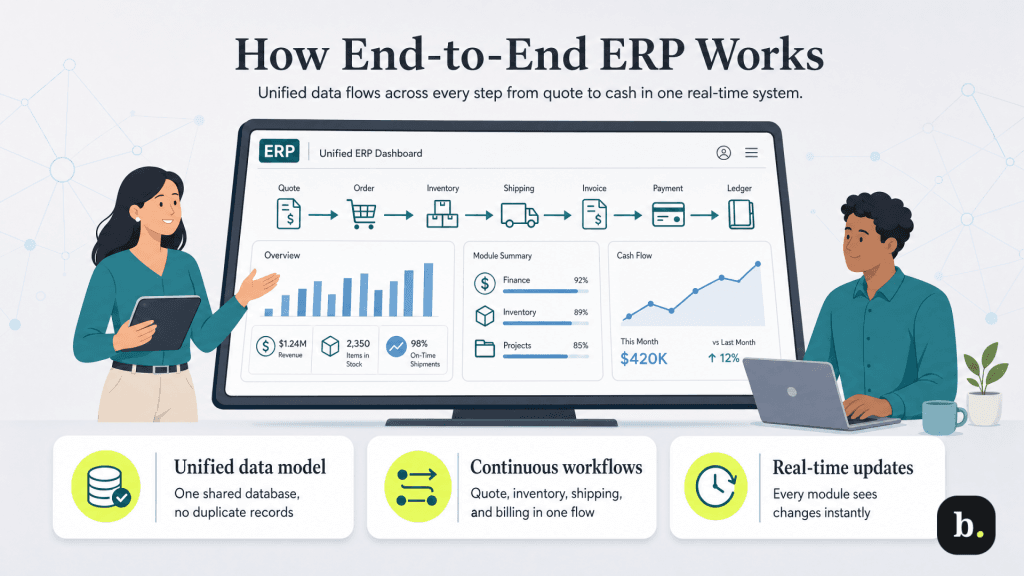 How End-to-End ERP Works

Unified data flows across every step from quote to cash in one real-time system.

ERP Unified ERP Dashboard

Quote Order Inventory Shipping Invoice Payment Ledger

Overview

$1.24M Revenue

2,350 Items in Stock

98% On-Time Shipments

Module Summary

Finance 92%

Inventory 89%

Projects 85%

Cash Flow

This Month $420K

vs Last Month ↑ 12%

Unified data model
One shared database, no duplicate records

Continuous workflows
Quote, inventory, shipping, and billing in one flow

Real-time updates
Every module sees changes instantly

b.